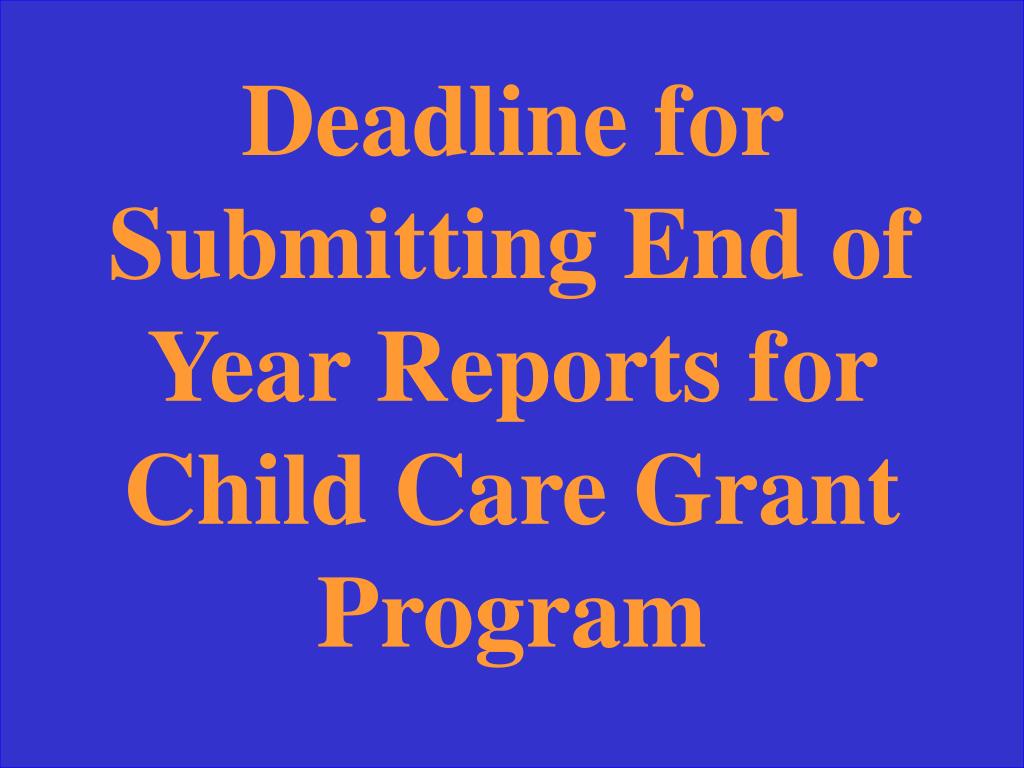 Deadline for Submitting End of Year Reports for Child Care Grant Program